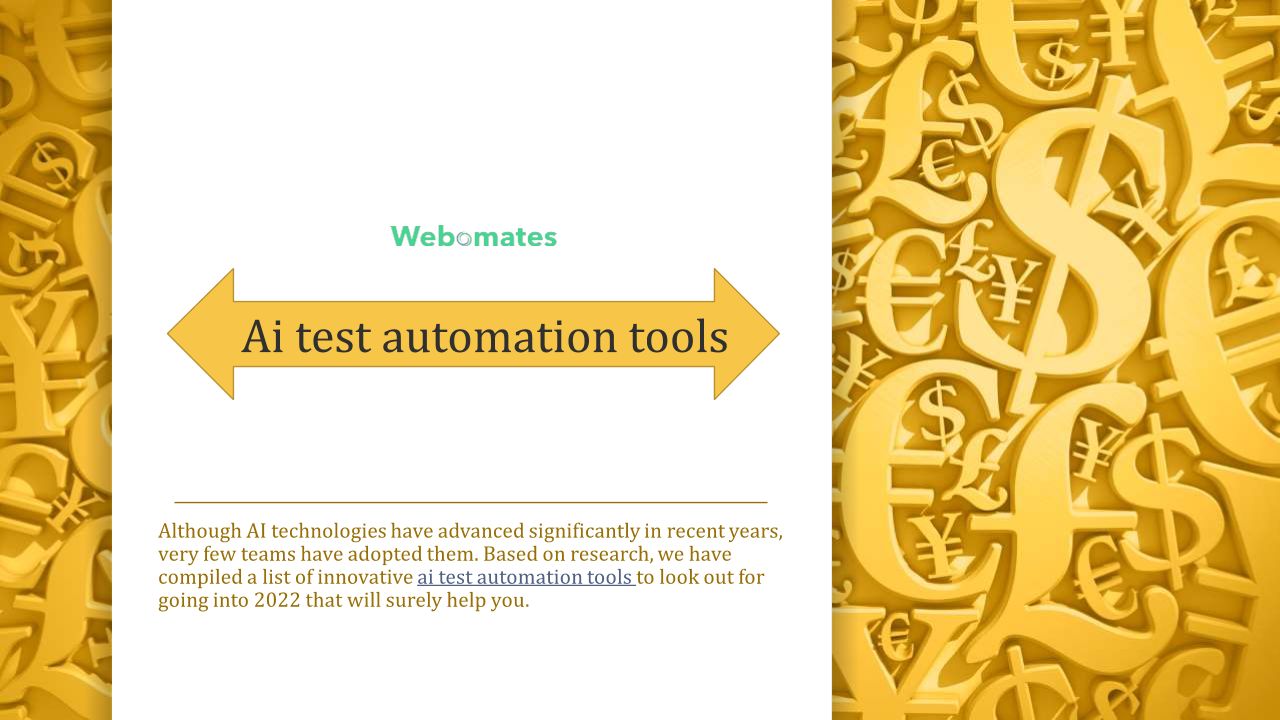 Webomates

Ai test automation tools

Although AI technologies have advanced significantly in recent years, very few teams have adopted them. Based on research, we have compiled a list of innovative ai test automation tools to look out for going into 2022 that will surely help you.